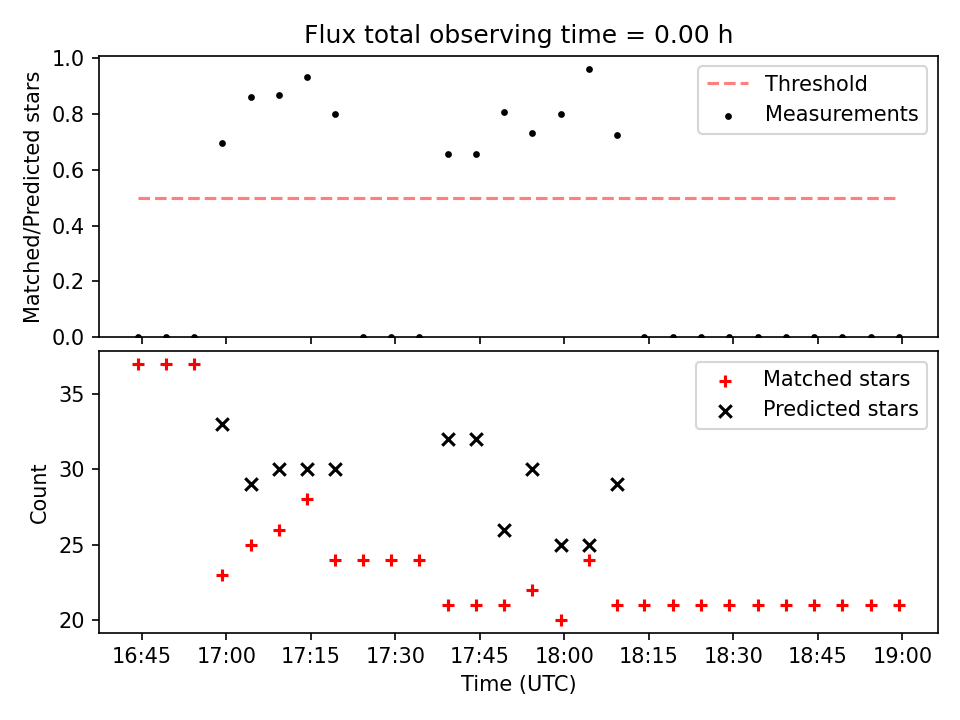 Flux total observing time = 0.00 h

Matched/Predicted stars
1.0
0.8
0.6
0.4
0.2
0.0

Threshold
Measurements

Count
35
30
25
20

Matched stars
Predicted stars

16:45
17:00
17:15
17:30
17:45
18:00
18:15
18:30
18:45
19:00
Time (UTC)